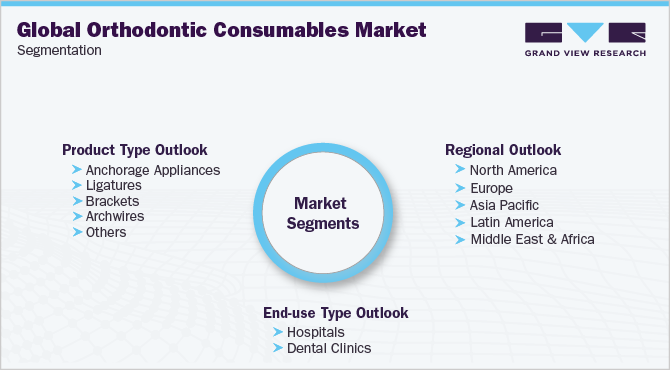 Global Orthodontic Consumables Market
Segmentation

GRAND VIEW RESEARCH

Product Type Outlook
Anchorage Appliances
Ligatures
Brackets
Archwires
Others

Market Segments

Regional Outlook
North America
Europe
Asia Pacific
Latin America
Middle East & Africa

End-use Type Outlook
Hospitals
Dental Clinics